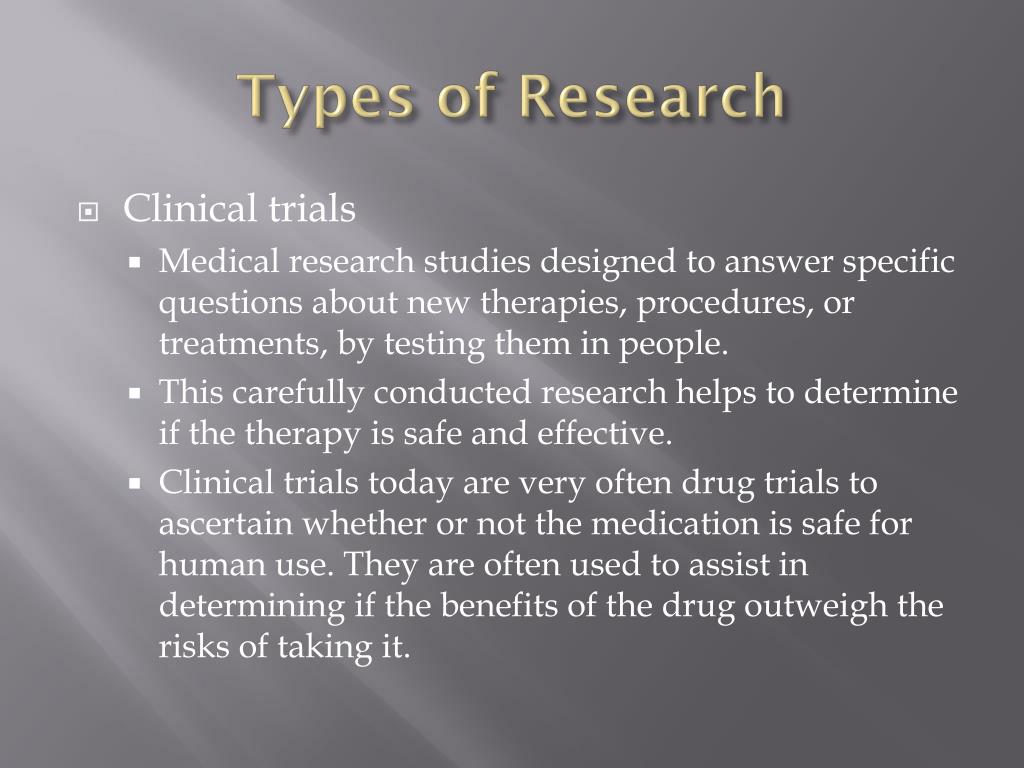 Types of Research

Clinical trials

Medical research studies designed to answer specific questions about new therapies, procedures, or treatments, by testing them in people.

This carefully conducted research helps to determine if the therapy is safe and effective.

Clinical trials today are very often drug trials to ascertain whether or not the medication is safe for human use. They are often used to assist in determining if the benefits of the drug outweigh the risks of taking it.